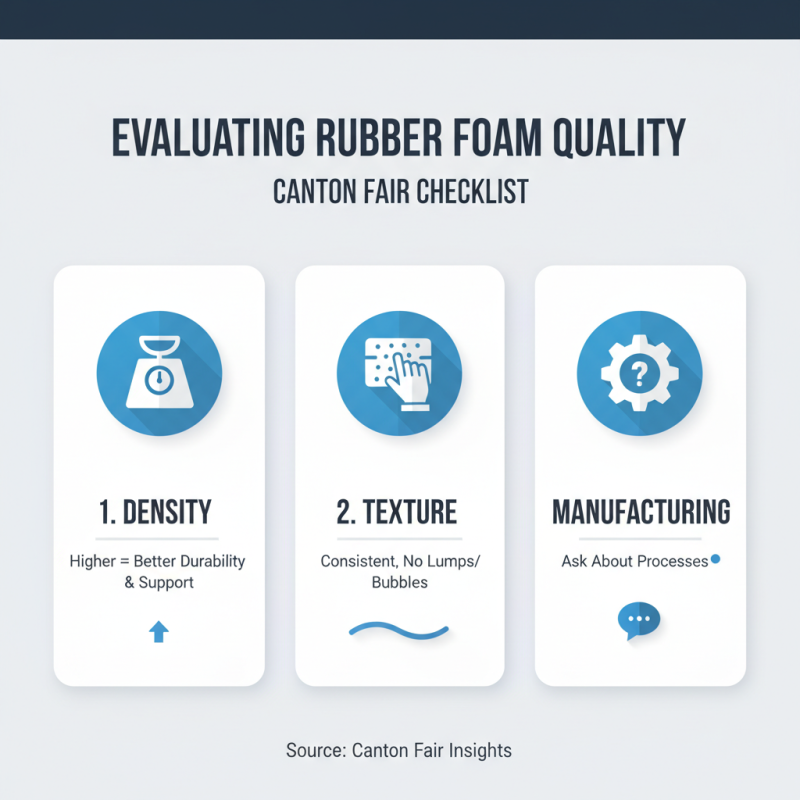 EVALUATING RUBBER FOAM QUALITY

CANTON FAIR CHECKLIST

1. DENSITY

Higher = Better Durability & Support

2. TEXTURE

Consistent, No Lumps/ Bubbles

MANUFACTURING

Ask About Processes

Source: Canton Fair Insights